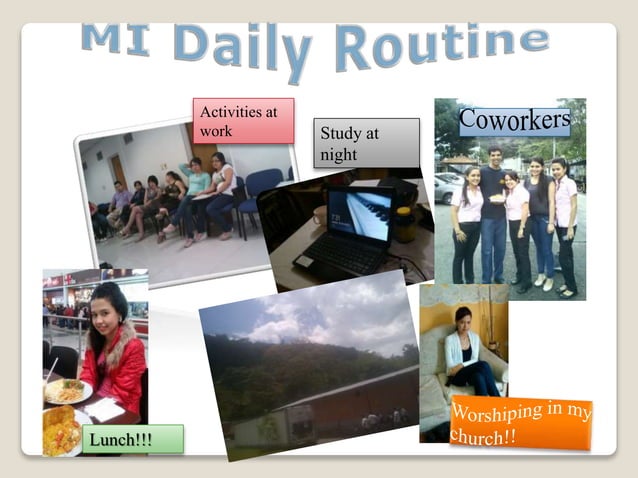 MI Daily Routine

Activities at work

Study at night

Coworkers

Lunch!!!

Worshiping in my church!!